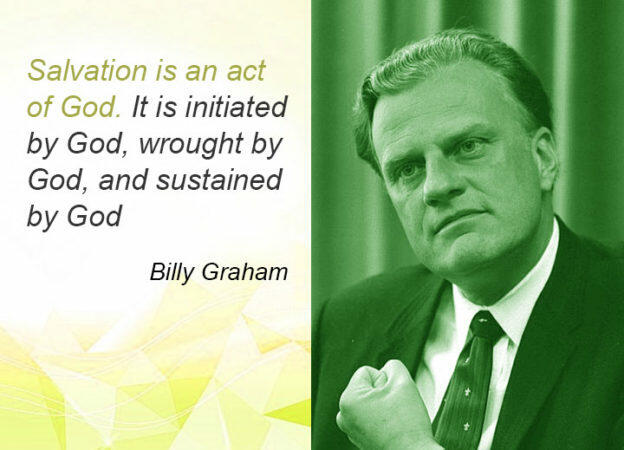 Salvation is an act of God. It is initiated by God, wrought by God, and sustained by God

Billy Graham